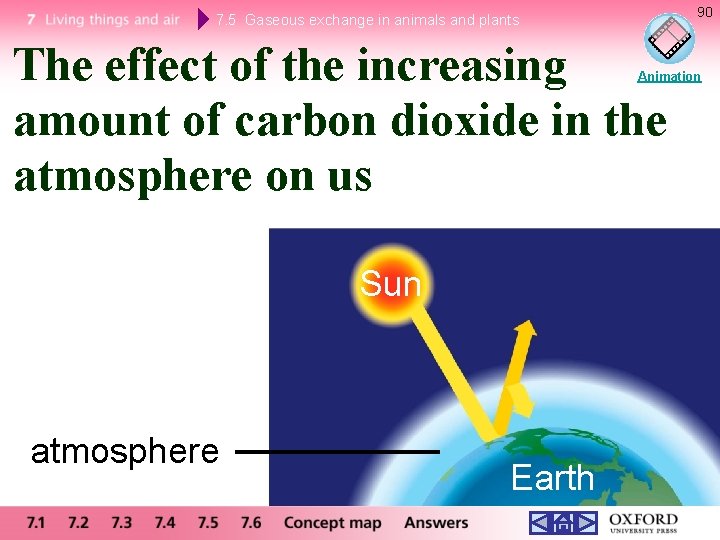 7 Living things and air 7.5 Gaseous exchange in animals and plants

90

Animation

The effect of the increasing amount of carbon dioxide in the atmosphere on us

Sun

atmosphere

Earth

7.1 7.2 7.3 7.4 7.5 7.6 Concept map Answers

OXFORD UNIVERSITY PRESS